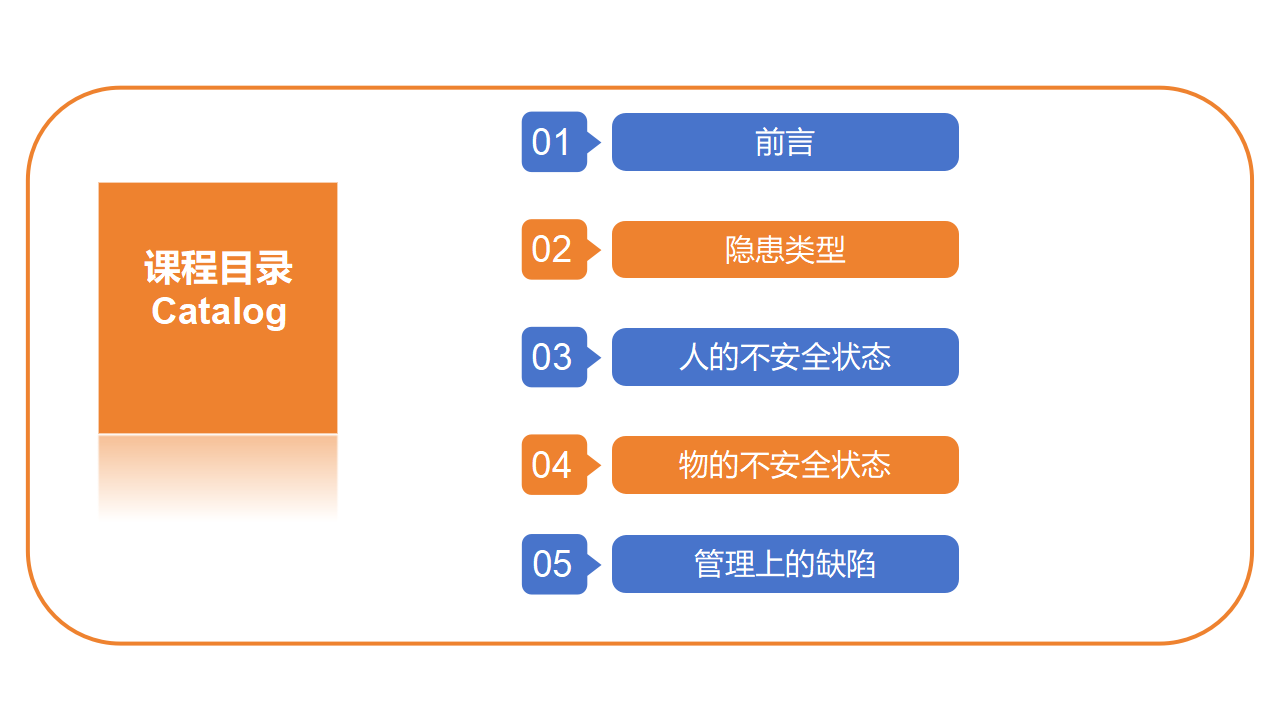 课程目录
Catalog

01 前言

02 隐患类型

03 人的不安全状态

04 物的不安全状态

05 管理上的缺陷